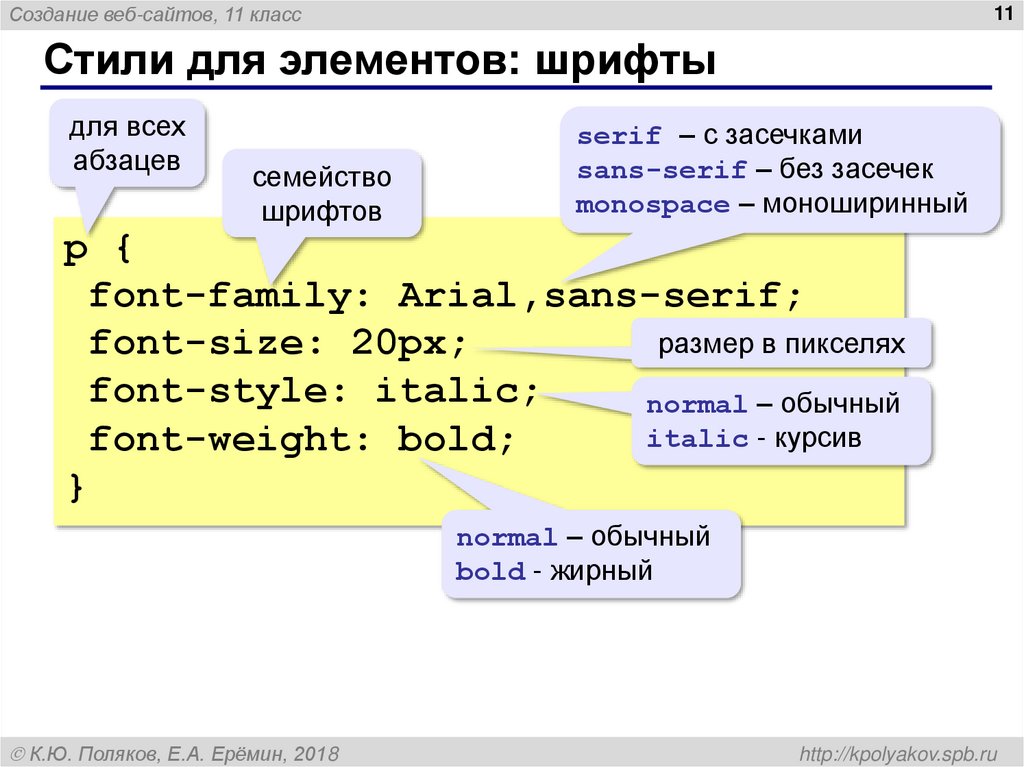 Создание веб-сайтов, 11 класс

11

Стили для элементов: шрифты

для всех абзацев

семейство шрифтов

serif – с засечками
sans-serif – без засечек
monospace – моноширинный

p {
font-family: Arial,sans-serif;
font-size: 20px;
font-style: italic;
font-weight: bold;
}

размер в пикселях

normal – обычный
italic - курсив

normal – обычный
bold - жирный

© К.Ю. Поляков, Е.А. Ерёмин, 2018

http://kpolyakov.spb.ru